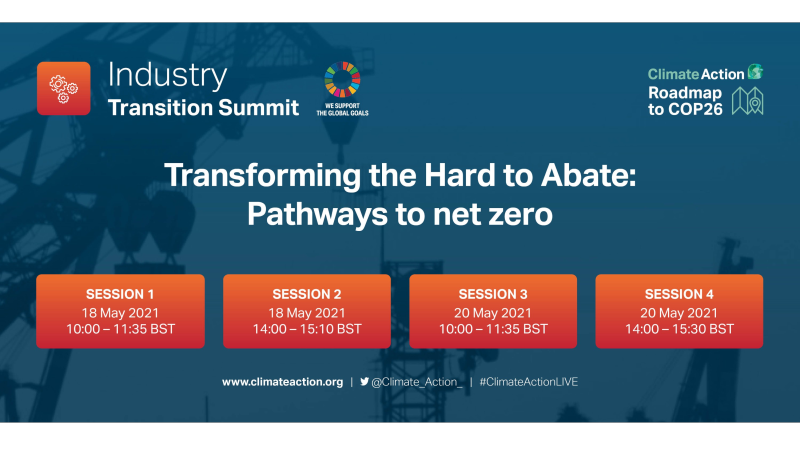 Industry
Transition Summit

WE SUPPORT THE GLOBAL GOALS

Climate Action
Roadmap to COP26

Transforming the Hard to Abate: Pathways to net zero

SESSION 1
18 May 2021
10:00 – 11:35 BST

SESSION 2
18 May 2021
14:00 – 15:10 BST

SESSION 3
20 May 2021
10:00 – 11:35 BST

SESSION 4
20 May 2021
14:00 – 15:30 BST

www.climateaction.org | @Climate_Action_ | #ClimateActionLIVE